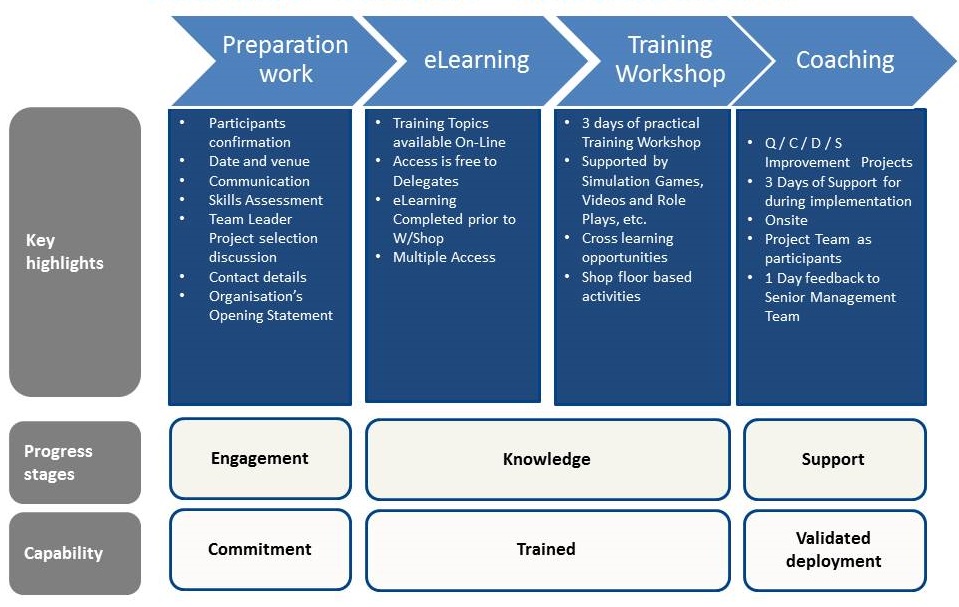 Preparation work

eLearning

Training Workshop

Coaching

Key highlights

- Participants confirmation
- Date and venue
- Communication
- Skills Assessment
- Team Leader Project selection discussion
- Contact details
- Organisation's Opening Statement

- Training Topics available On-Line
- Access is free to Delegates
- eLearning Completed prior to W/Shop
- Multiple Access

- 3 days of practical Training Workshop
- Supported by Simulation Games, Videos and Role Plays, etc.
- Cross learning opportunities
- Shop floor based activities

- Q / C / D / S Improvement Projects
- 3 Days of Support for during implementation
- Onsite
- Project Team as participants
- 1 Day feedback to Senior Management Team

Progress stages

Engagement

Knowledge

Support

Capability

Commitment

Trained

Validated deployment